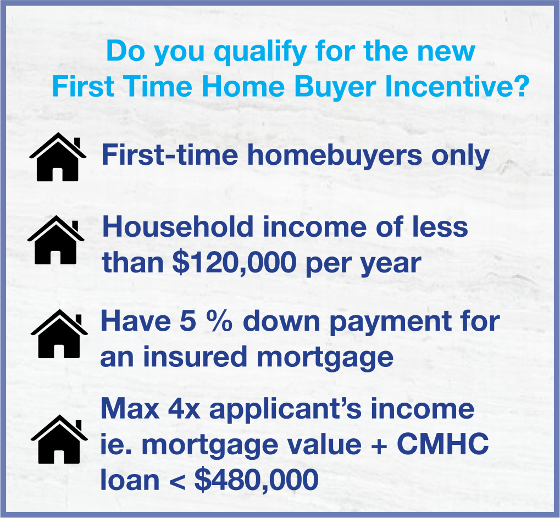 Do you qualify for the new First Time Home Buyer Incentive?

First-time homebuyers only

Household income of less than \$120,000 per year

Have 5 % down payment for an insured mortgage

Max 4x applicant's income ie. mortgage value + CMHC loan < \$480,000